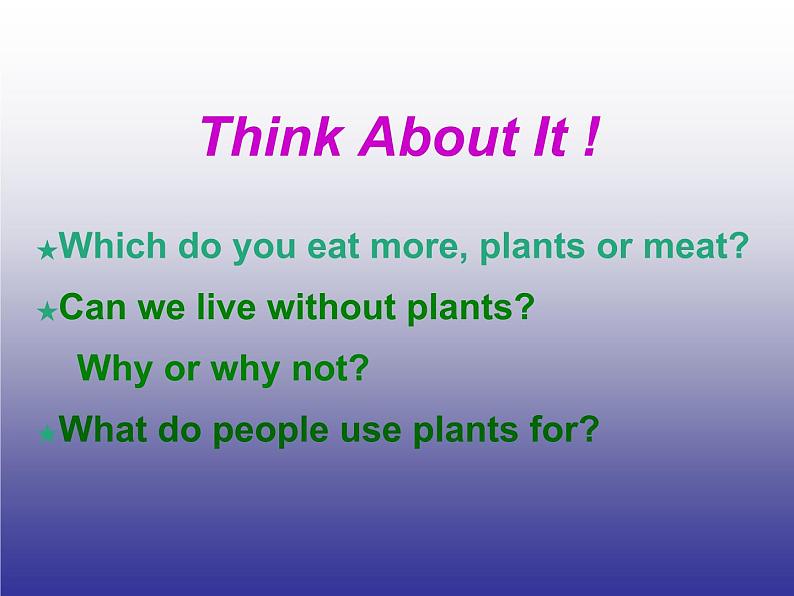 Think About It !

★Which do you eat more, plants or meat?

★Can we live without plants?
Why or why not?

★What do people use plants for?